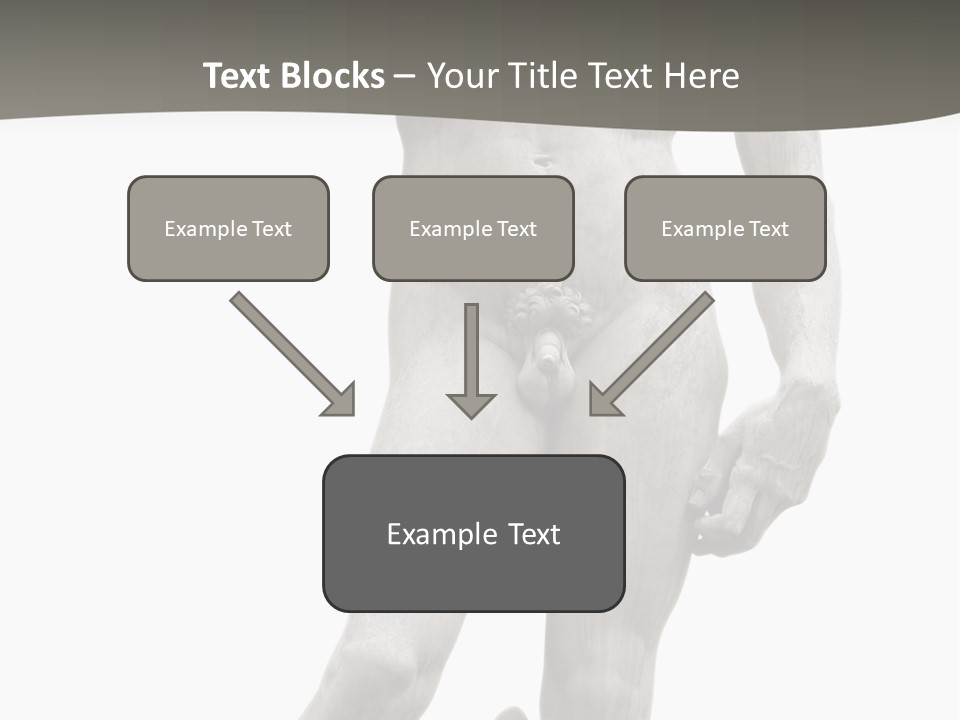 Text Blocks – Your Title Text Here

Example Text

Example Text

Example Text

Example Text